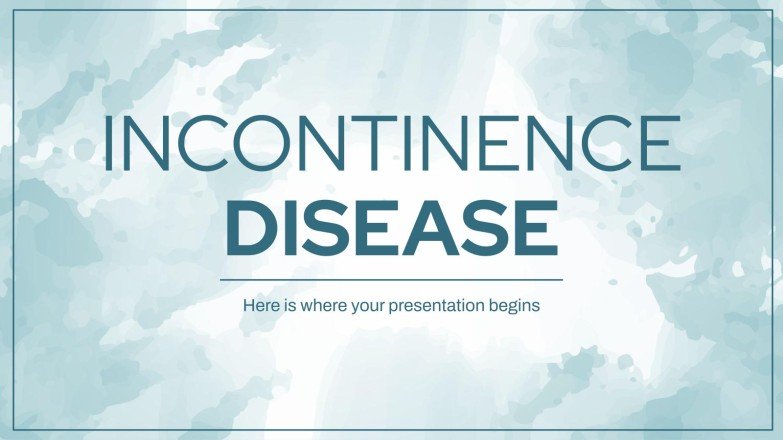 INCONTINENCE
DISEASE

Here is where your presentation begins